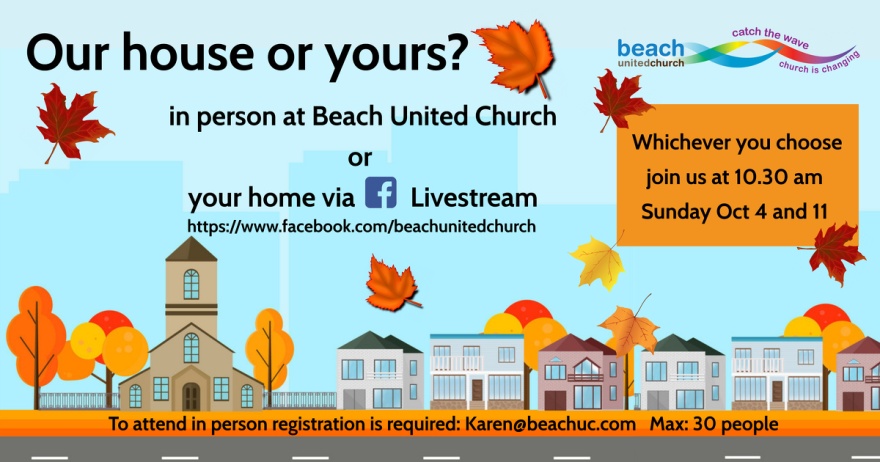 Our house or yours?

beach unitedchurch catch the wave church is changing

in person at Beach United Church

or

your home via f Livestream

https://www.facebook.com/beachunitedchurch

Whichever you choose join us at 10.30 am Sunday Oct 4 and 11

To attend in person registration is required: Karen@beachuc.com Max: 30 people